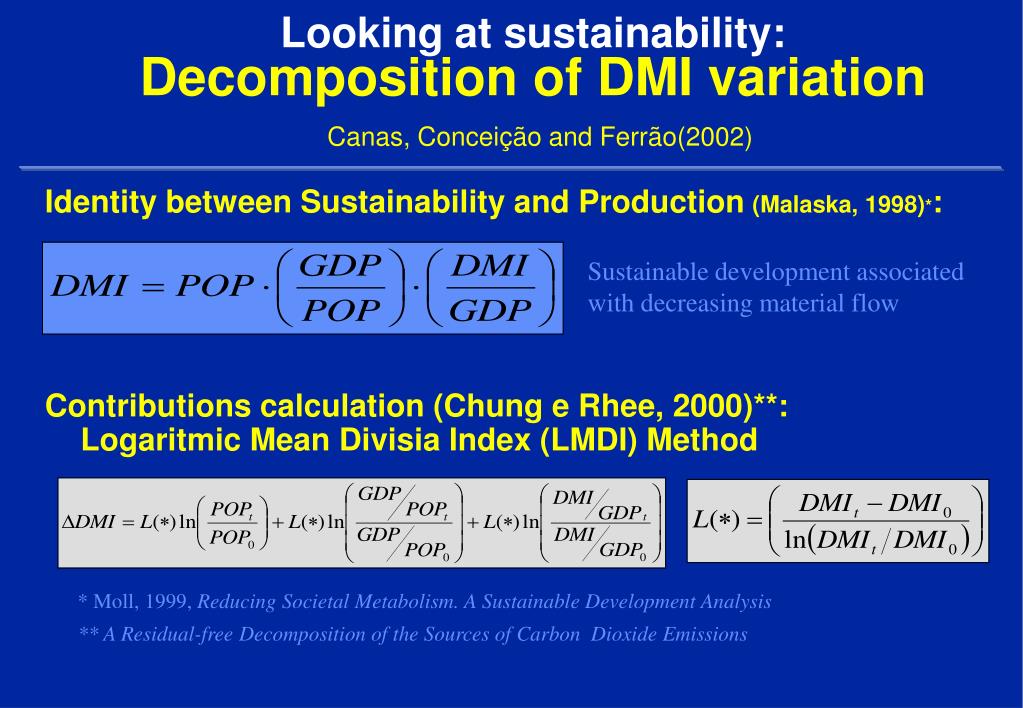 Looking at sustainability:
Decomposition of DMI variation

Canas, Conceição and Ferrão(2002)

Identity between Sustainability and Production (Malaska, 1998)*:

$DMI = POP \cdot \left(\frac{GDP}{POP}\right) \cdot \left(\frac{DMI}{GDP}\right)$

Sustainable development associated with decreasing material flow

Contributions calculation (Chung e Rhee, 2000)**:
Logaritmic Mean Divisia Index (LMDI) Method

$\Delta DMI = L(*)\ln\left(\frac{POP_t}{POP_0}\right) + L(*)\ln\left(\frac{GDP/POP_t}{GDP/POP_0}\right) + L(*)\ln\left(\frac{DMI/GDP_t}{DMI/GDP_0}\right)$

$L(*) = \left(\frac{DMI_t - DMI_0}{\ln(DMI_t / DMI_0)}\right)$

* Moll, 1999, Reducing Societal Metabolism. A Sustainable Development Analysis

** A Residual-free Decomposition of the Sources of Carbon Dioxide Emissions